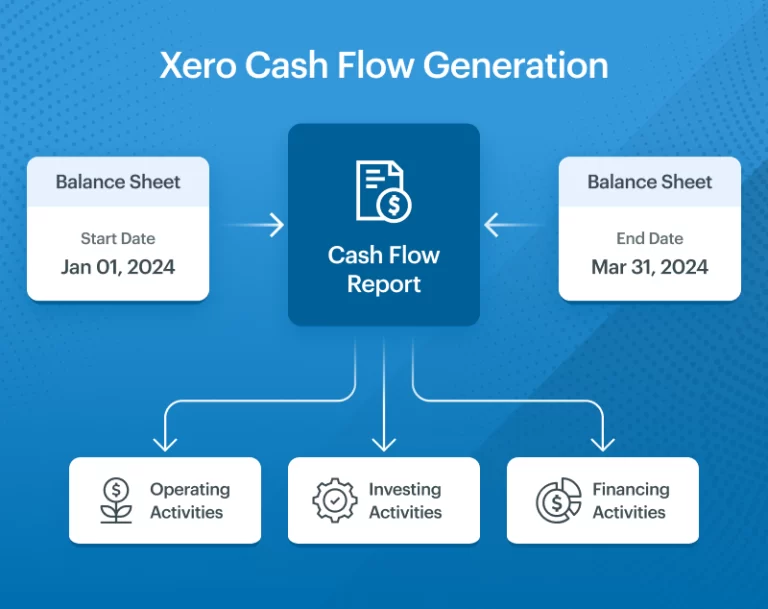 Xero Cash Flow Generation

Balance Sheet

Start Date
Jan 01, 2024

Cash Flow Report

Balance Sheet

End Date
Mar 31, 2024

Operating Activities

Investing Activities

Financing Activities